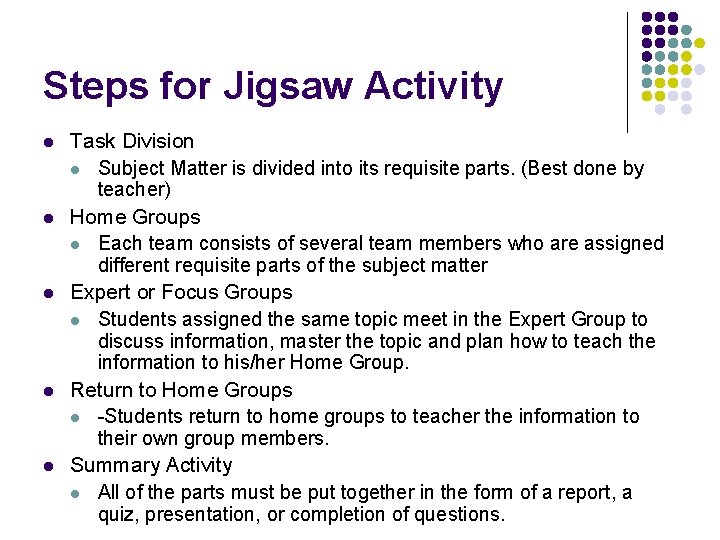 Steps for Jigsaw Activity

- Task Division
  - Subject Matter is divided into its requisite parts. (Best done by teacher)
- Home Groups
  - Each team consists of several team members who are assigned different requisite parts of the subject matter
- Expert or Focus Groups
  - Students assigned the same topic meet in the Expert Group to discuss information, master the topic and plan how to teach the information to his/her Home Group.
- Return to Home Groups
  - -Students return to home groups to teacher the information to their own group members.
- Summary Activity
  - All of the parts must be put together in the form of a report, a quiz, presentation, or completion of questions.